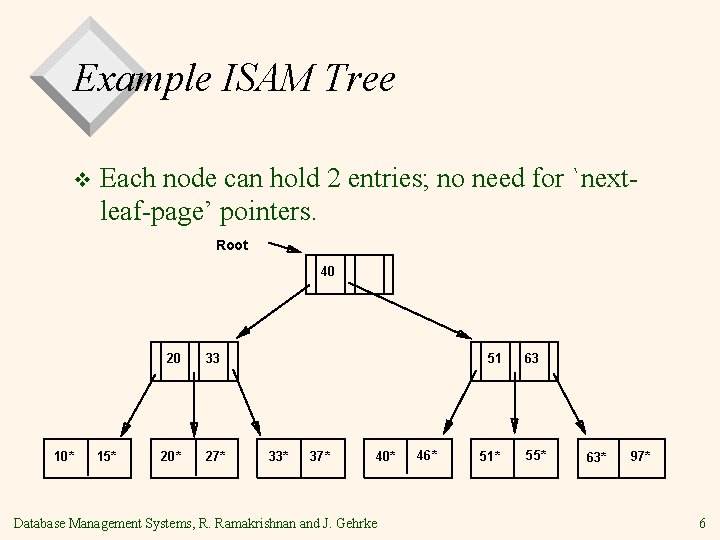 Example ISAM Tree

❖ Each node can hold 2 entries; no need for `next-leaf-page' pointers.

Root

40

20 33

51 63

10* 15*

20* 27*

33* 37*

40* 46*

51* 55*

63* 97*

Database Management Systems, R. Ramakrishnan and J. Gehrke

6